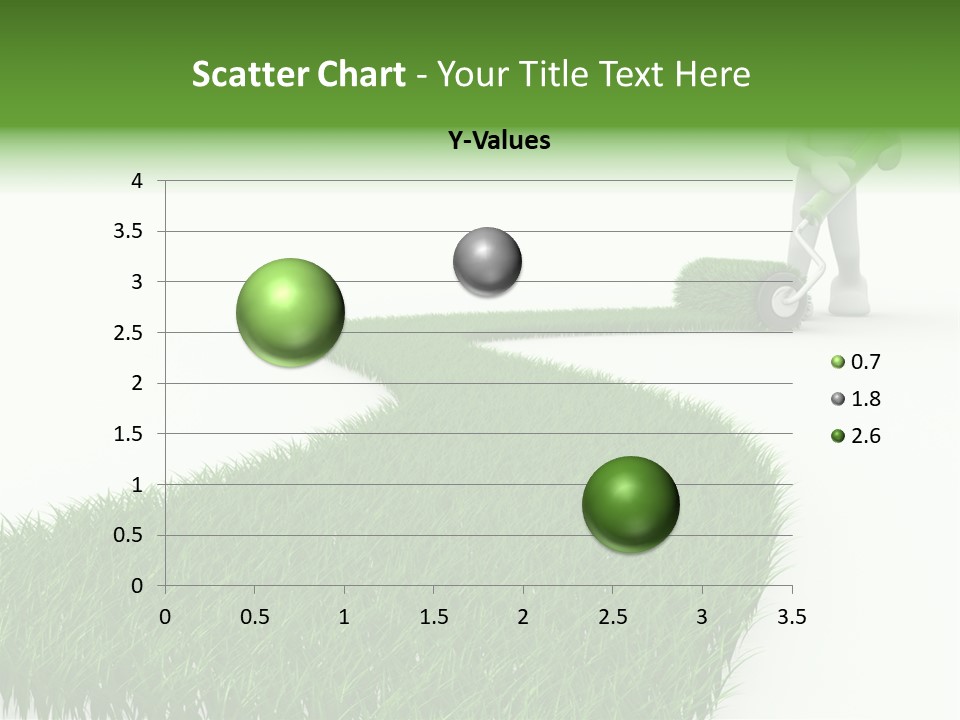 Scatter Chart - Your Title Text Here

Y-Values

4
3.5
3
2.5
2
1.5
1
0.5
0

0 0.5 1 1.5 2 2.5 3 3.5

0.7
1.8
2.6